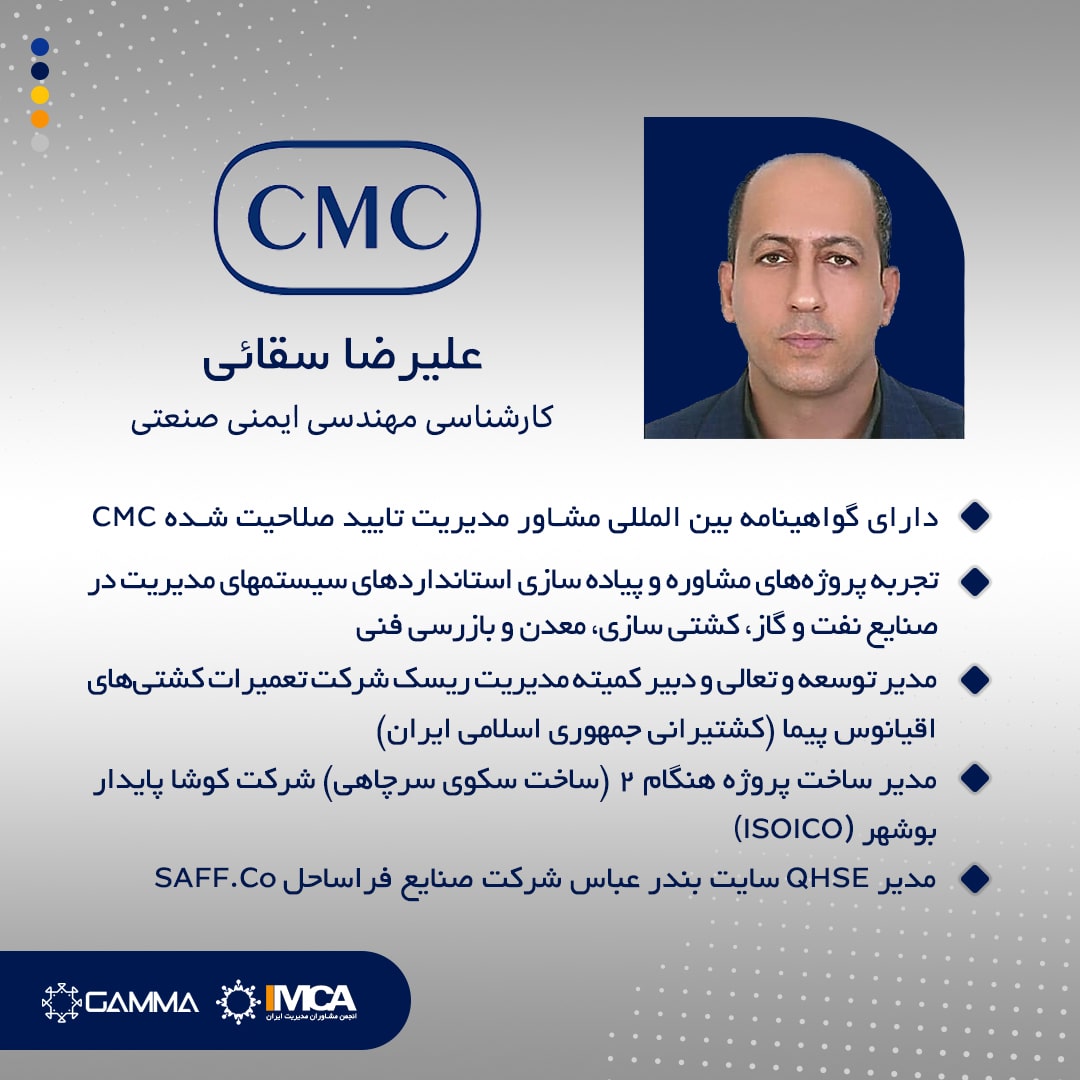 CMC

علیرضا سقائی

کارشناسی مهندسی ایمنی صنعتی

دارای گواهینامه بین المللی مشاور مدیریت تایید صلاحیت شده CMC

تجربه پروژه‌های مشاوره و پیاده سازی استانداردهای سیستمهای مدیریت در صنایع نفت و گاز، کشتی سازی، معدن و بازرسی فنی

مدیر توسعه و تعالی و دبیر کمیته مدیریت ریسک شرکت تعمیرات کشتی‌های اقیانوس پیما (کشتیرانی جمهوری اسلامی ایران)

مدیر ساخت پروژه هنگام ۲ (ساخت سکوی سرچاهی) شرکت کوشا پایدار بوشهر (ISOICO)

مدیر QHSE سایت بندر عباس شرکت صنایع فراساحل SAFF.Co

GAMMA

IMCA
انجمن مشاوران مدیریت ایران